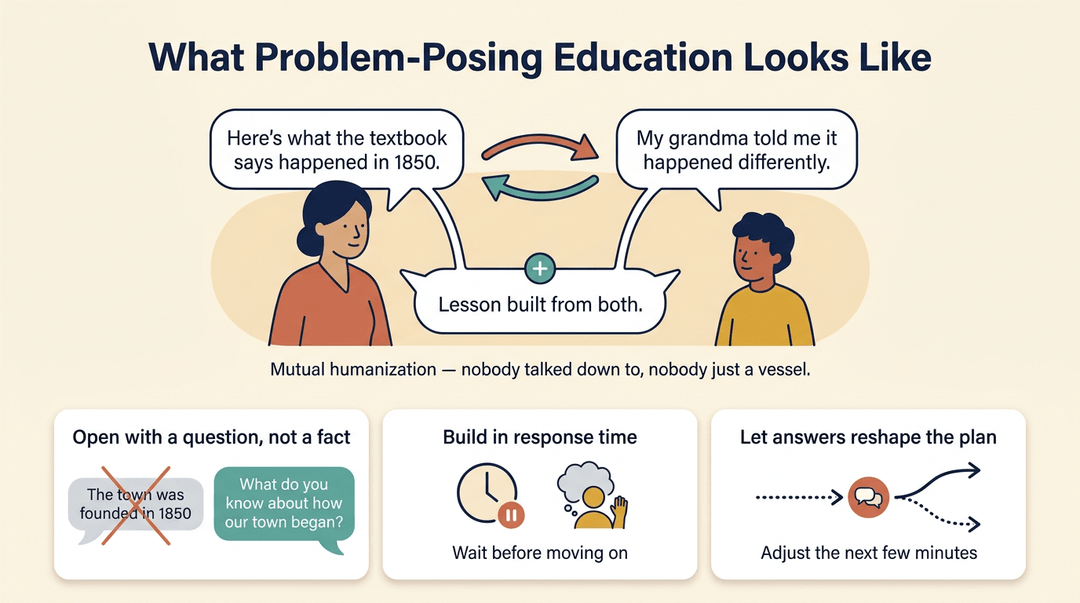 What Problem-Posing Education Looks Like

Here's what the textbook says happened in 1850.

My grandma told me it happened differently.

Lesson built from both.

Mutual humanization — nobody talked down to, nobody just a vessel.

Open with a question, not a fact

The town was founded in 1850

What do you know about how our town began?

Build in response time

Wait before moving on

Let answers reshape the plan

Adjust the next few minutes